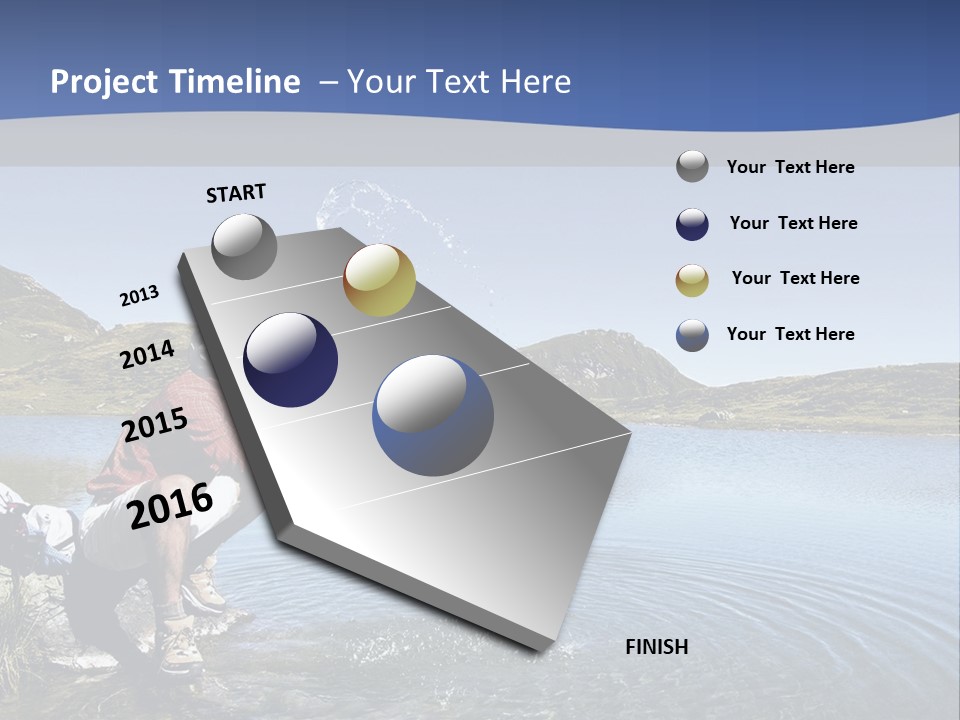 Project Timeline – Your Text Here

START

2013

2014

2015

2016

FINISH

Your Text Here

Your Text Here

Your Text Here

Your Text Here